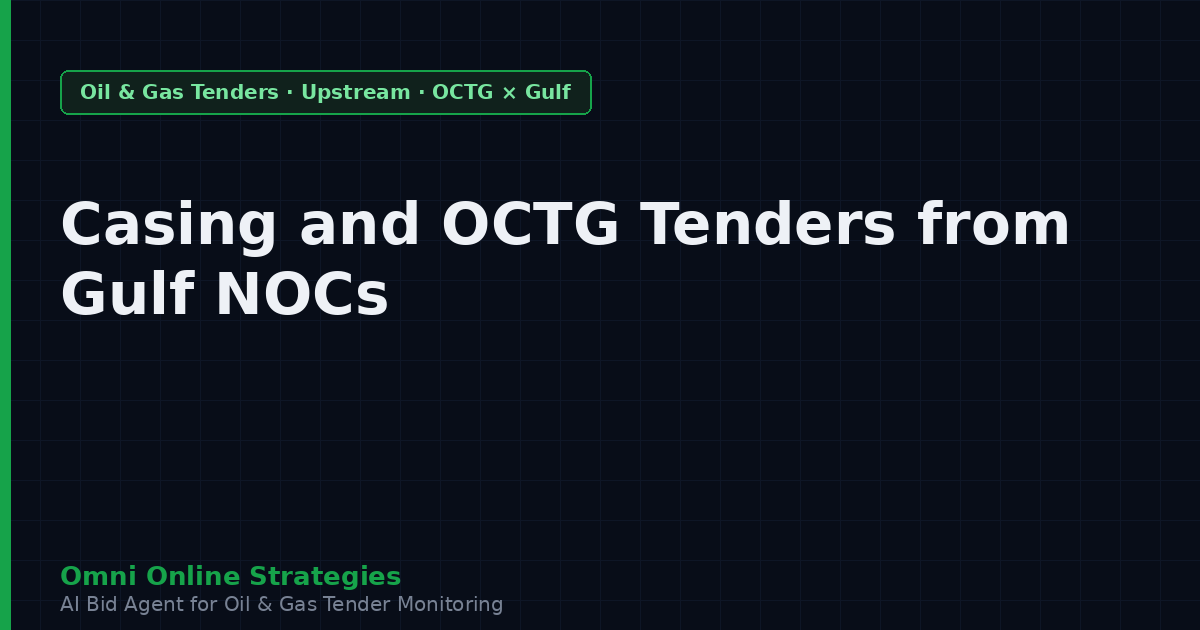 Oil & Gas Tenders · Upstream · OCTG × Gulf

Casing and OCTG Tenders from Gulf NOCs

Omni Online Strategies
AI Bid Agent for Oil & Gas Tender Monitoring